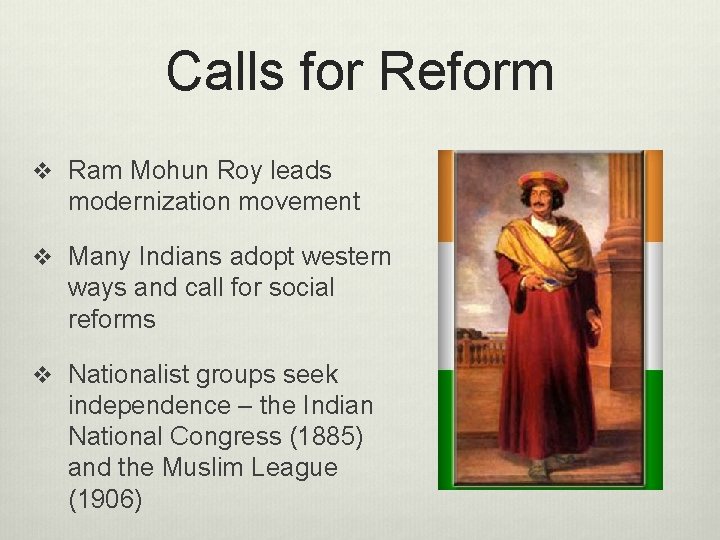 Calls for Reform

❖ Ram Mohun Roy leads modernization movement

❖ Many Indians adopt western ways and call for social reforms

❖ Nationalist groups seek independence – the Indian National Congress (1885) and the Muslim League (1906)